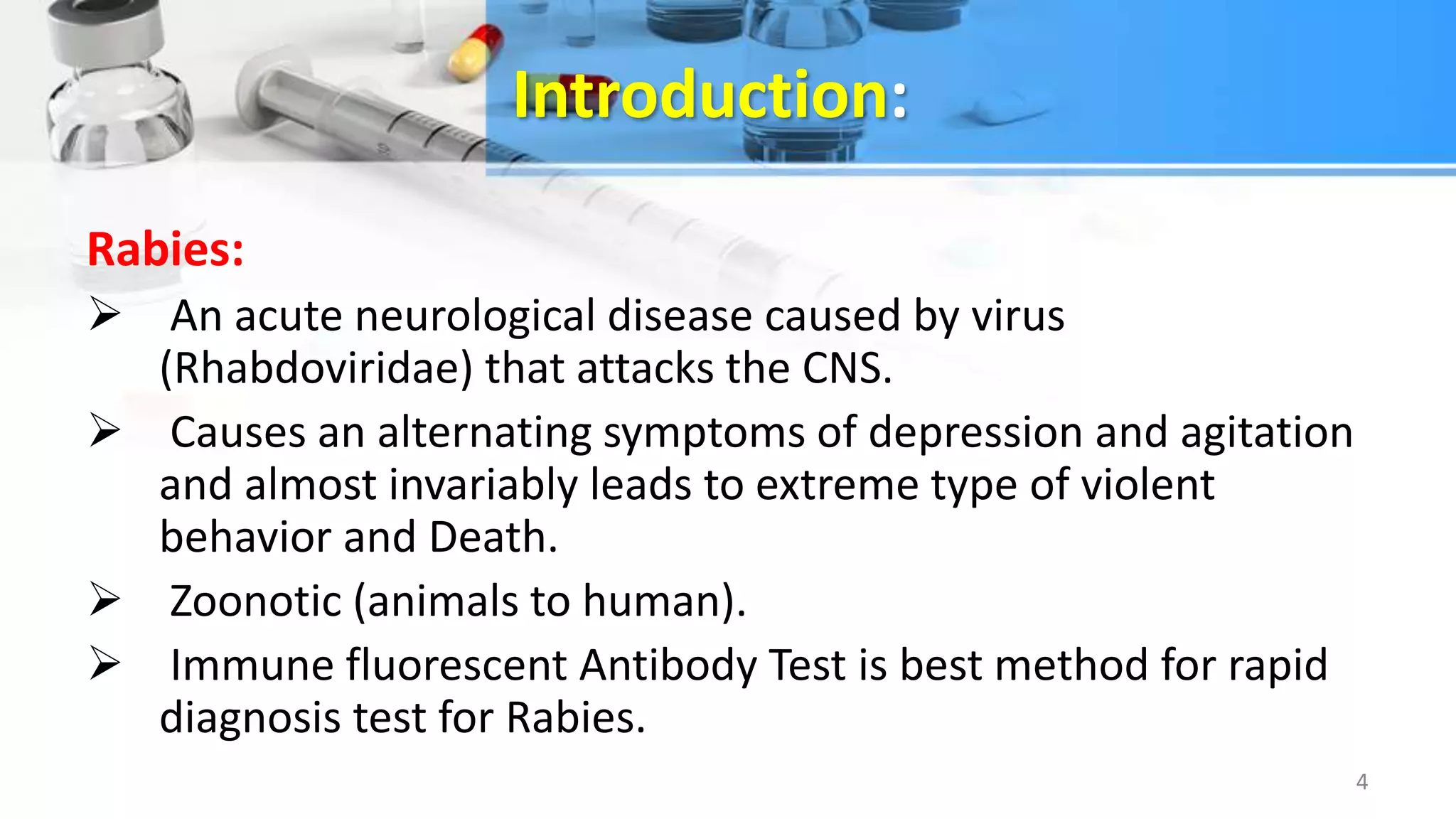 Introduction:

Rabies:

➢ An acute neurological disease caused by virus (Rhabdoviridae) that attacks the CNS.

➢ Causes an alternating symptoms of depression and agitation and almost invariably leads to extreme type of violent behavior and Death.

➢ Zoonotic (animals to human).

➢ Immune fluorescent Antibody Test is best method for rapid diagnosis test for Rabies.

4